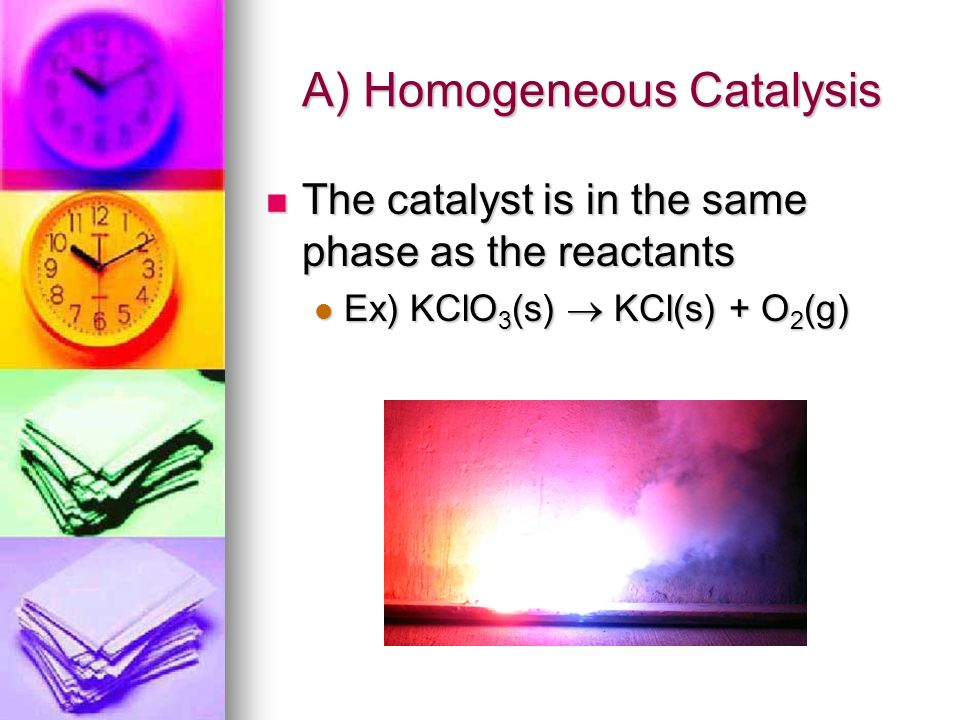 A) Homogeneous Catalysis

The catalyst is in the same phase as the reactants

Ex) $KClO_3(s) \rightarrow KCl(s) + O_2(g)$